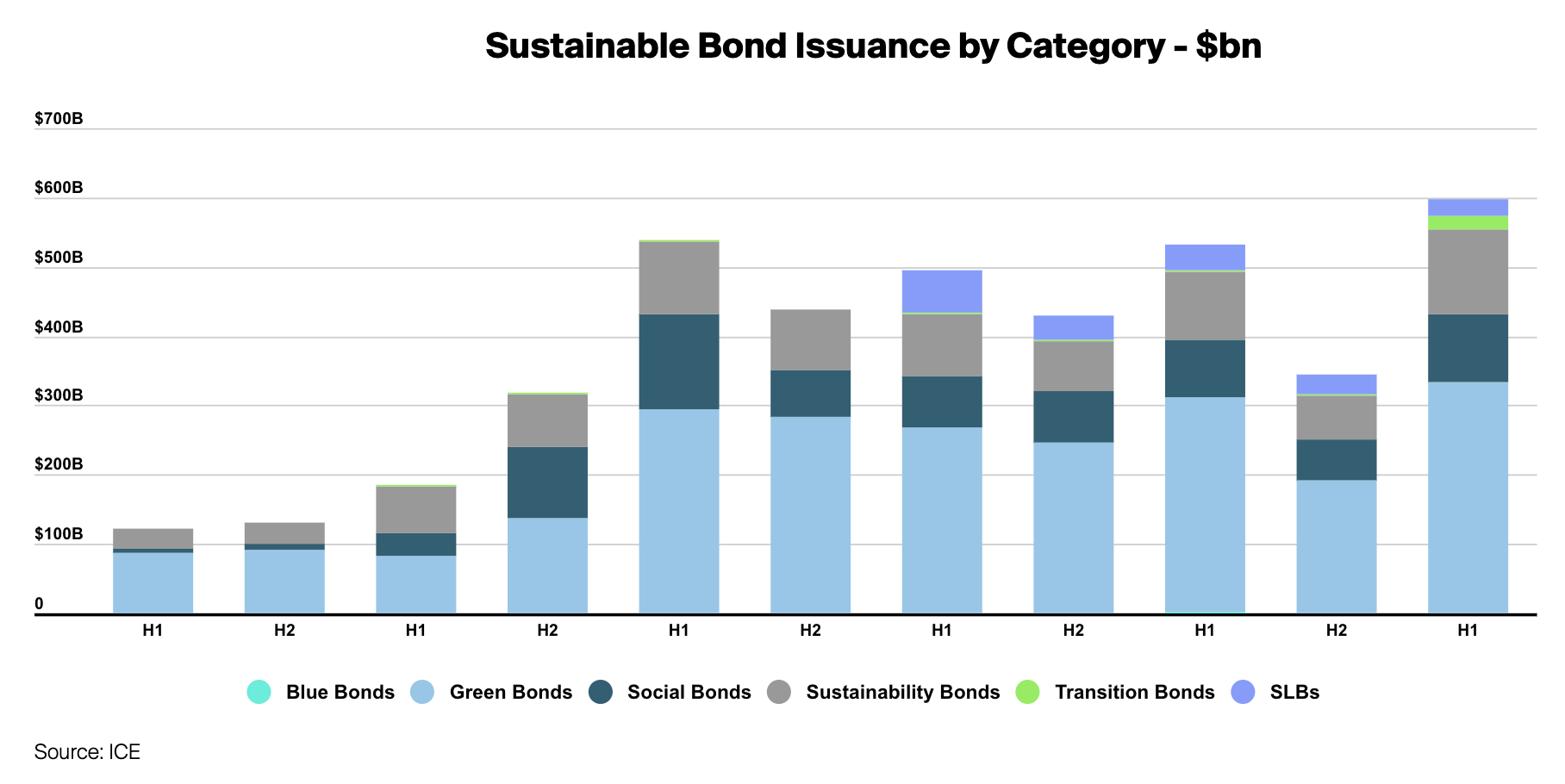 Sustainable Bond Issuance by Category - $bn

$700B
$600B
$500B
$400B
$300B
$200B
$100B
0

H1 H2 H1 H2 H1 H2 H1 H2 H1 H2 H1

Blue Bonds Green Bonds Social Bonds Sustainability Bonds Transition Bonds SLBs

Source: ICE